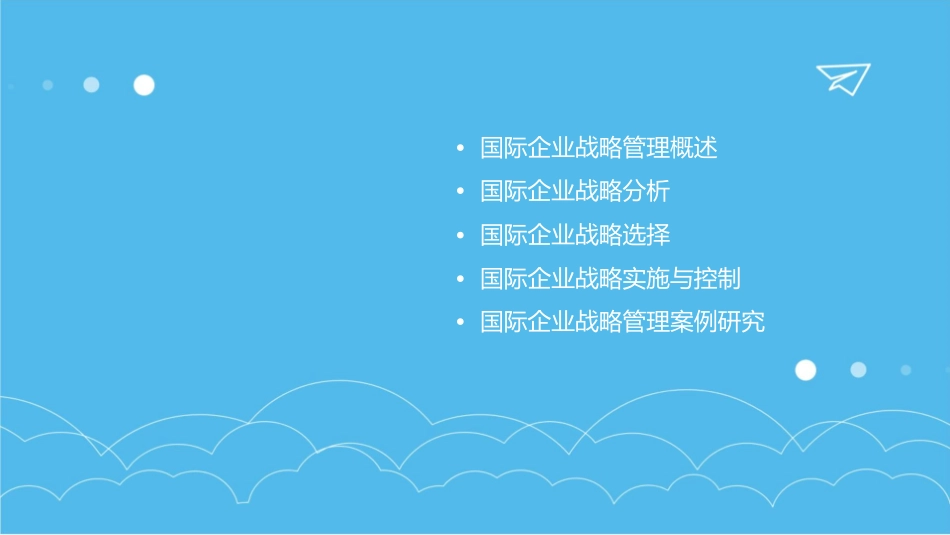 • 国际企业战略管理概述
• 国际企业战略分析
• 国际企业战略选择
• 国际企业战略实施与控制
• 国际企业战略管理案例研究